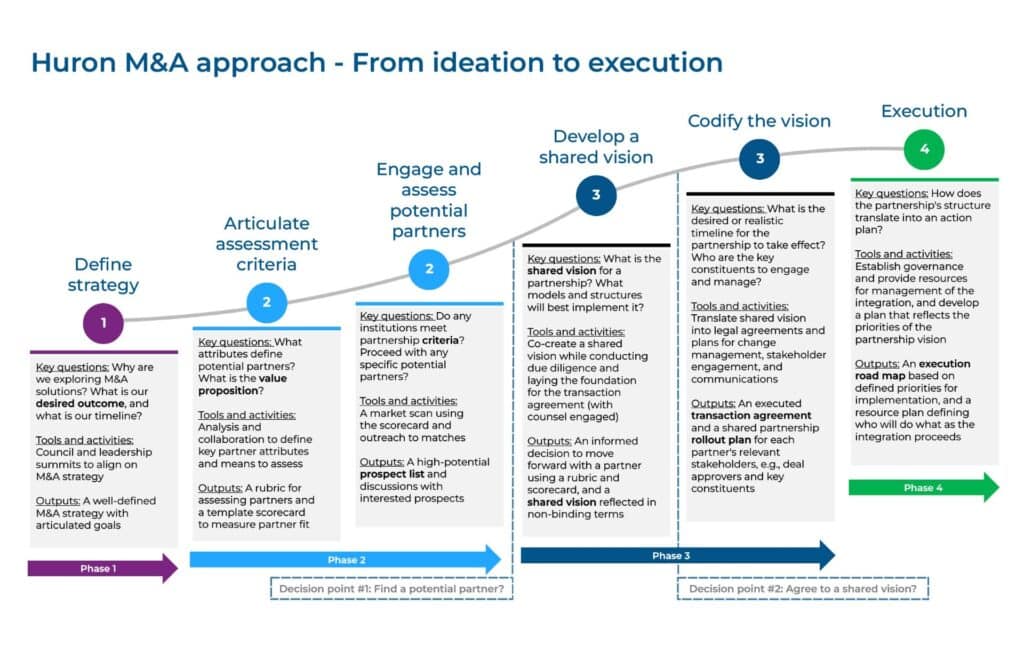 Huron M&A approach - From ideation to execution

Define strategy

1

Key questions: Why are we exploring M&A solutions? What is our desired outcome, and what is our timeline?

Tools and activities: Council and leadership summits to align on M&A strategy

Outputs: A well-defined M&A strategy with articulated goals

Phase 1

Articulate assessment criteria

2

Key questions: What attributes define potential partners? What is the value proposition?

Tools and activities: Analysis and collaboration to define key partner attributes and means to assess

Outputs: A rubric for assessing partners and a template scorecard to measure partner fit

Engage and assess potential partners

2

Key questions: Do any institutions meet partnership criteria? Proceed with any specific potential partners?

Tools and activities: A market scan using the scorecard and outreach to matches

Outputs: A high-potential prospect list and discussions with interested prospects

Phase 2

Decision point #1: Find a potential partner?

Develop a shared vision

3

Key questions: What is the shared vision for a partnership? What models and structures will best implement it?

Tools and activities: Co-create a shared vision while conducting due diligence and laying the foundation for the transaction agreement (with counsel engaged)

Outputs: An informed decision to move forward with a partner using a rubric and scorecard, and a shared vision reflected in non-binding terms

Codify the vision

3

Key questions: What is the desired or realistic timeline for the partnership to take effect? Who are the key constituents to engage and manage?

Tools and activities: Translate shared vision into legal agreements and plans for change management, stakeholder engagement, and communications

Outputs: An executed transaction agreement and a shared partnership rollout plan for each partner's relevant stakeholders, e.g., deal approvers and key constituents

Phase 3

Decision point #2: Agree to a shared vision?

Execution

4

Key questions: How does the partnership's structure translate into an action plan?

Tools and activities: Establish governance and provide resources for management of the integration, and develop a plan that reflects the priorities of the partnership vision

Outputs: An execution road map based on defined priorities for implementation, and a resource plan defining who will do what as the integration proceeds

Phase 4